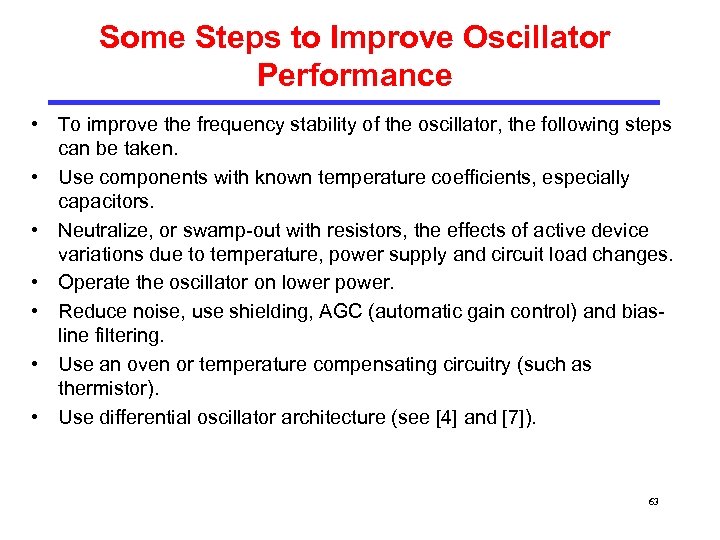 Some Steps to Improve Oscillator Performance

• To improve the frequency stability of the oscillator, the following steps can be taken.
• Use components with known temperature coefficients, especially capacitors.
• Neutralize, or swamp-out with resistors, the effects of active device variations due to temperature, power supply and circuit load changes.
• Operate the oscillator on lower power.
• Reduce noise, use shielding, AGC (automatic gain control) and bias-line filtering.
• Use an oven or temperature compensating circuitry (such as thermistor).
• Use differential oscillator architecture (see [4] and [7]).

63